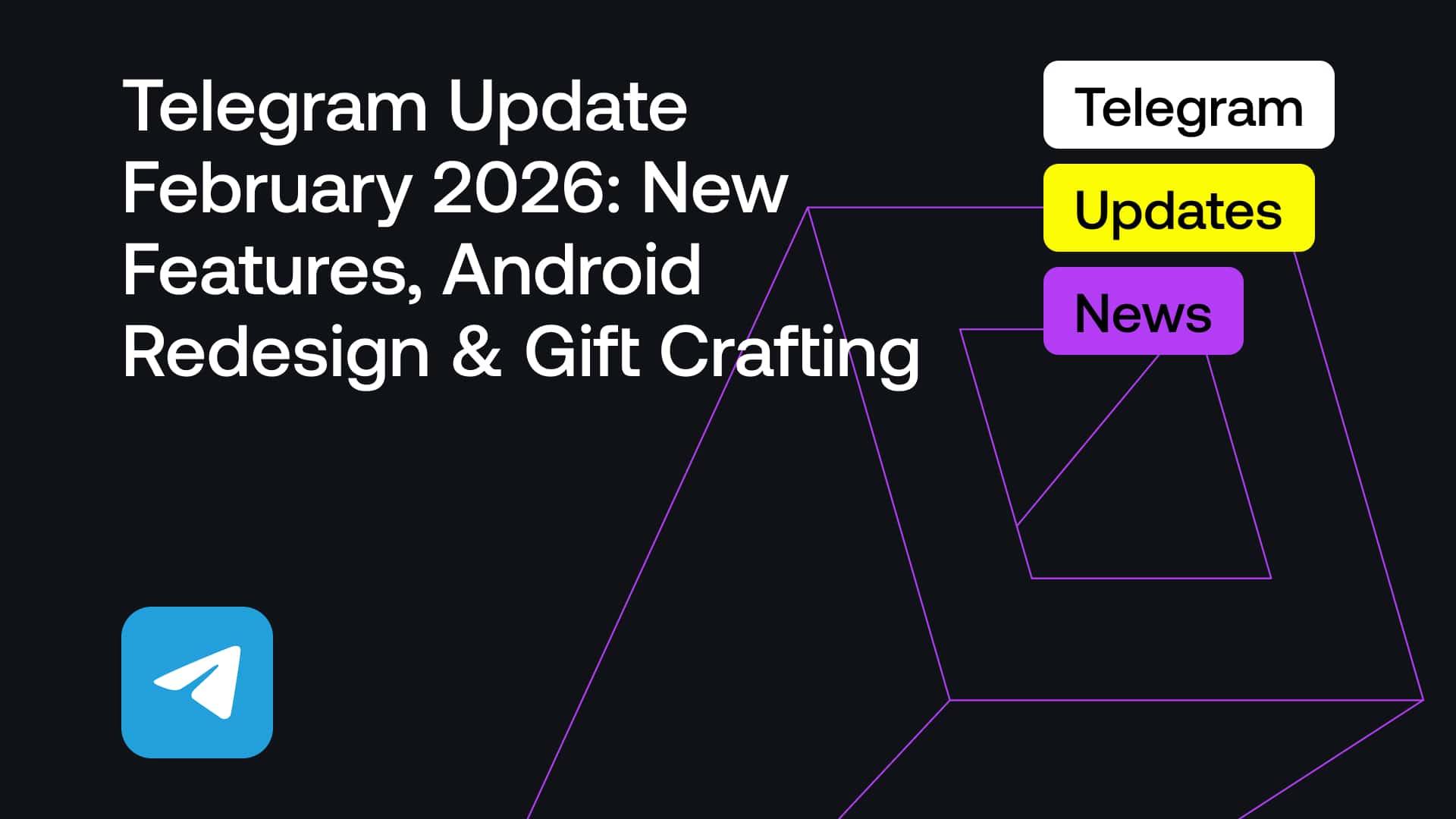 Telegram Update February 2026: New Features, Android Redesign & Gift Crafting

Telegram

Updates

News